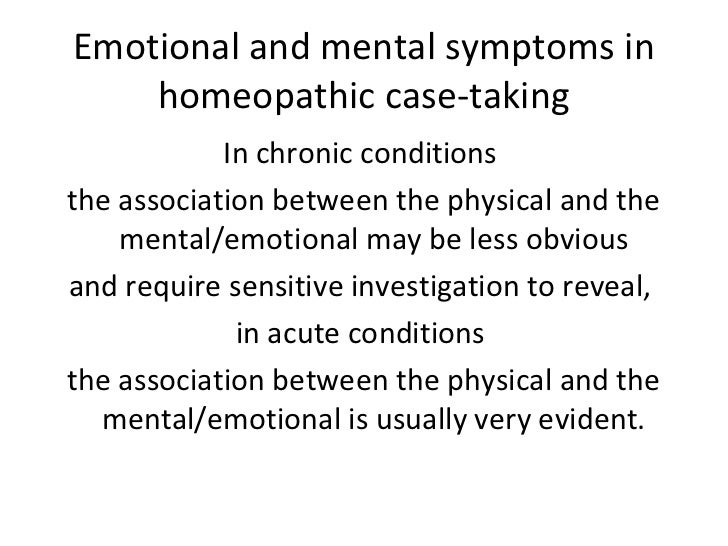 Emotional and mental symptoms in homeopathic case-taking

In chronic conditions

the association between the physical and the mental/emotional may be less obvious

and require sensitive investigation to reveal,

in acute conditions

the association between the physical and the mental/emotional is usually very evident.